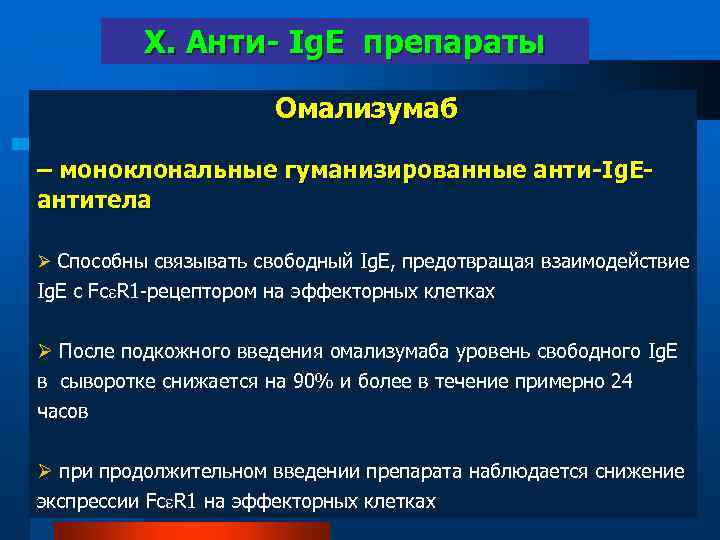 X. Анти- IgE препараты

Омализумаб

– моноклональные гуманизированные анти-IgE-антитела

➢ Способны связывать свободный IgE, предотвращая взаимодействие IgE с FcεR1-рецептором на эффекторных клетках

➢ После подкожного введения омализумаба уровень свободного IgE в сыворотке снижается на 90% и более в течение примерно 24 часов

➢ при продолжительном введении препарата наблюдается снижение экспрессии FcεR1 на эффекторных клетках